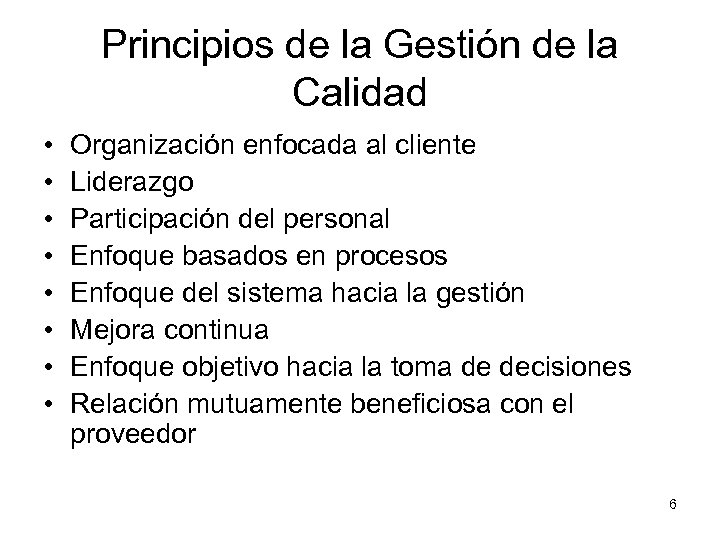 Principios de la Gestión de la Calidad

• Organización enfocada al cliente
• Liderazgo
• Participación del personal
• Enfoque basados en procesos
• Enfoque del sistema hacia la gestión
• Mejora continua
• Enfoque objetivo hacia la toma de decisiones
• Relación mutuamente beneficiosa con el proveedor

6